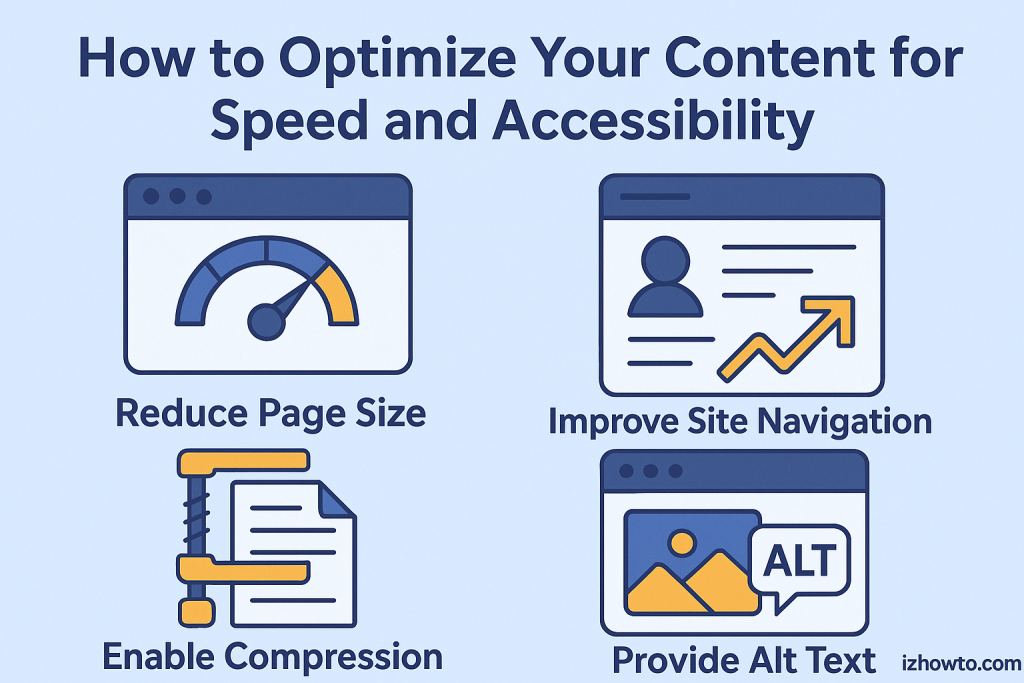 How to Optimize Your Content for Speed and Accessibility

Reduce Page Size

Improve Site Navigation

Enable Compression

ALT

Provide Alt Text

izhowto.com